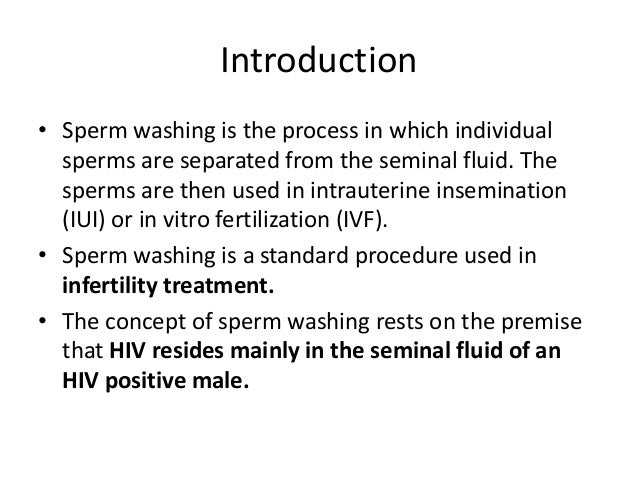 Introduction

• Sperm washing is the process in which individual sperms are separated from the seminal fluid. The sperms are then used in intrauterine insemination (IUI) or in vitro fertilization (IVF).

• Sperm washing is a standard procedure used in infertility treatment.

• The concept of sperm washing rests on the premise that HIV resides mainly in the seminal fluid of an HIV positive male.